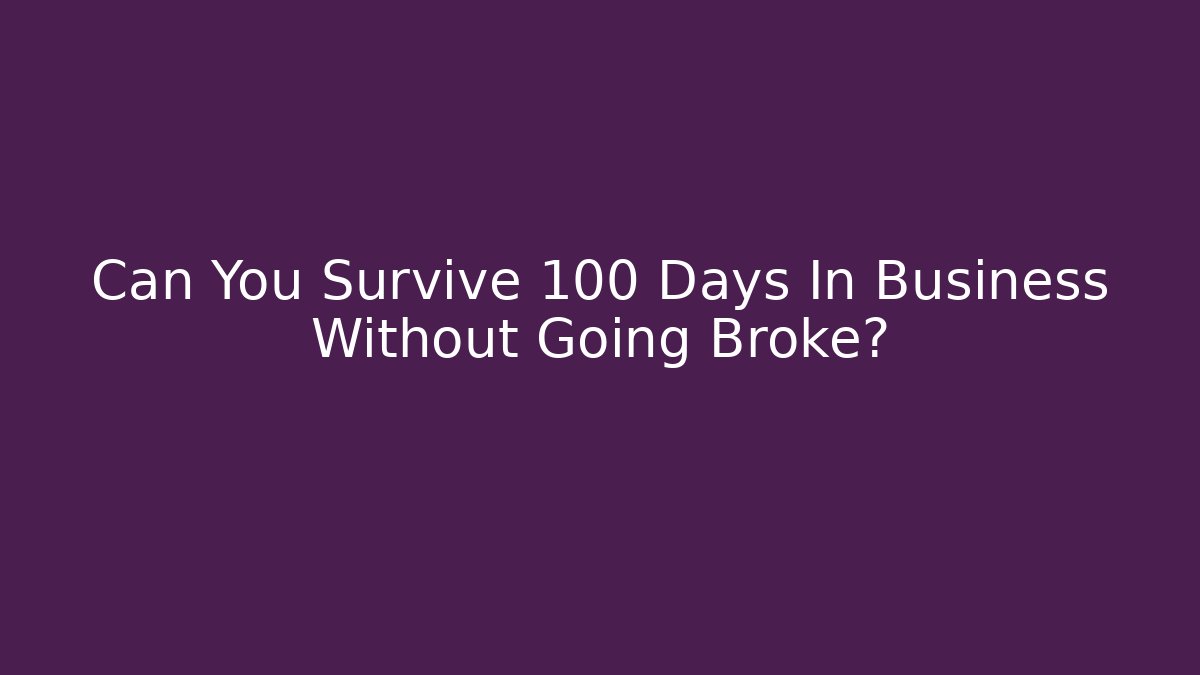 Can You Survive 100 Days In Business Without Going Broke?